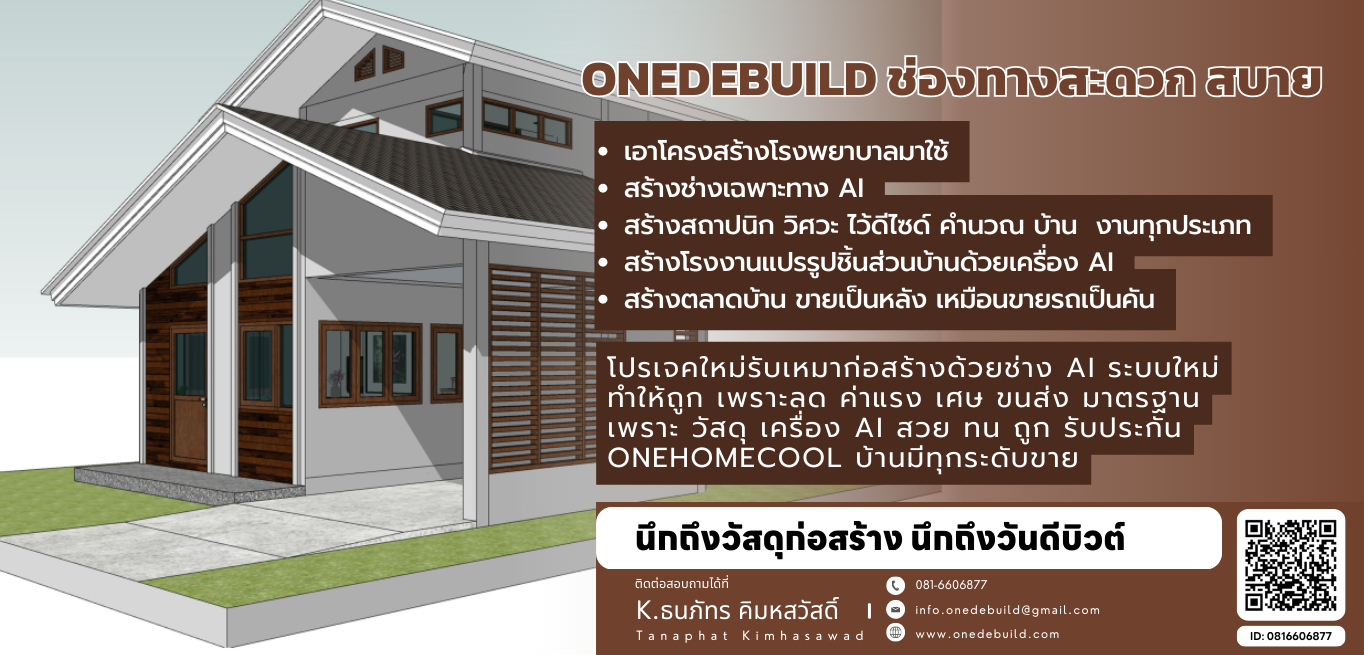 ONEDEBUILD ช่องทางสะดวก สบาย

• เอาโครงสร้างโรงพยาบาลมาใช้
• สร้างช่างเฉพาะทาง AI
• สร้างสถาปนิก วิศวะ ไว้ดีไซด์ คำนวณ บ้าน งานทุกประเภท
• สร้างโรงงานแปรรูปชิ้นส่วนบ้านด้วยเครื่อง AI
• สร้างตลาดบ้าน ขายเป็นหลัง เหมือนขายรถเป็นคัน

โปรเจคใหม่รับเหมาก่อสร้างด้วยช่าง AI ระบบใหม่ ทำให้ถูก เพราะลด ค่าแรง เศษ ขนส่ง มาตรฐาน เพราะ วัสดุ เครื่อง AI สวย ทน ถูก รับประกัน ONEHOMECOOL บ้านมีทุกระดับขาย

นึกถึงวัสดุก่อสร้าง นึกถึงวันดีบิวด์

ติดต่อสอบถามได้ที่
K.ธนภัทร คิมหสวัสดิ์
Tanaphat Kimhasawad

081-6606877
info.onedebuild@gmail.com
www.onedebuild.com

ID: 0816606877